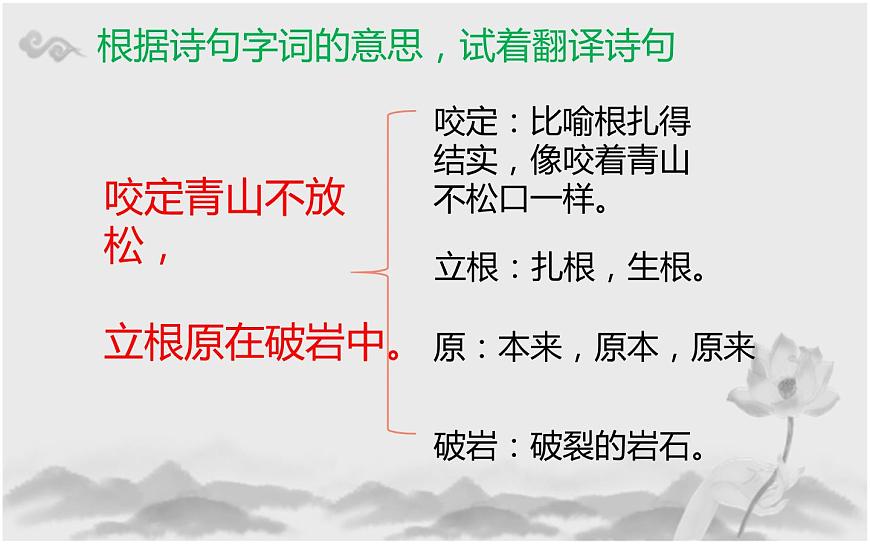 根据诗句字词的意思，试着翻译诗句

咬定青山不放松，

立根原在破岩中。

咬定：比喻根扎得结实，像咬着青山不松口一样。

立根：扎根，生根。

原：本来，原本，原来

破岩：破裂的岩石。